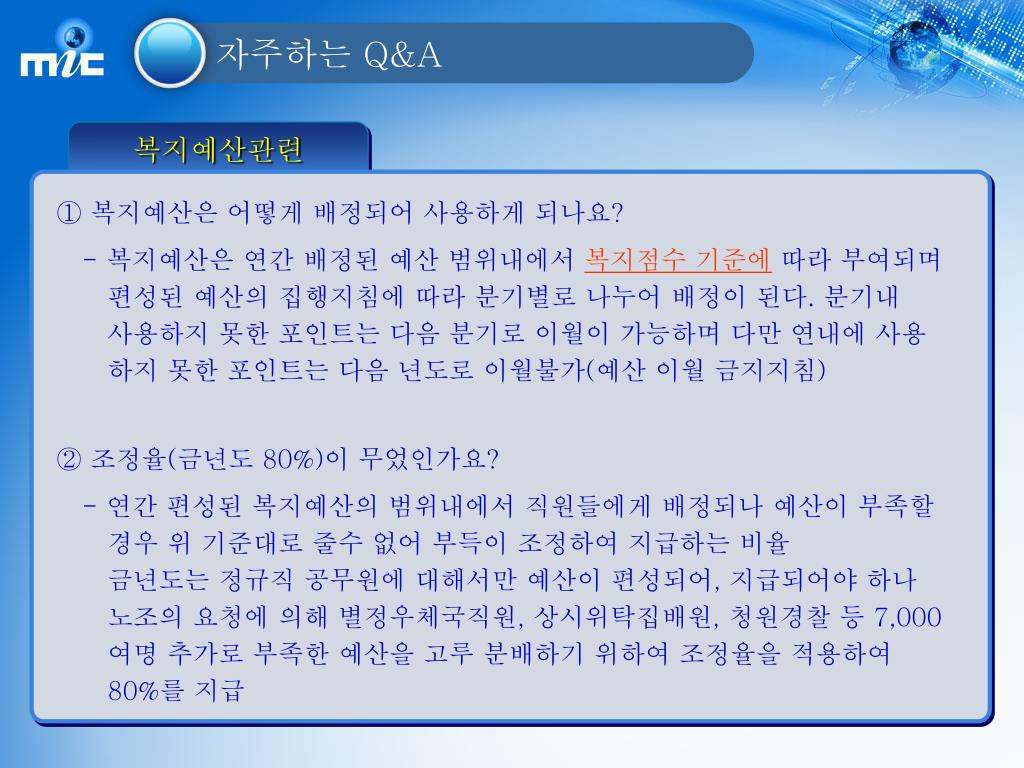 mic

자주하는 Q&A

복지예산관련

① 복지예산은 어떻게 배정되어 사용하게 되나요?

- 복지예산은 연간 배정된 예산 범위내에서 복지점수 기준에 따라 부여되며 편성된 예산의 집행지침에 따라 분기별로 나누어 배정이 된다. 분기내 사용하지 못한 포인트는 다음 분기로 이월이 가능하며 다만 연내에 사용하지 못한 포인트는 다음 년도로 이월불가(예산 이월 금지지침)

② 조정율(금년도 80%)이 무었인가요?

- 연간 편성된 복지예산의 범위내에서 직원들에게 배정되나 예산이 부족할 경우 위 기준대로 줄수 없어 부득이 조정하여 지급하는 비율 금년도는 정규직 공무원에 대해서만 예산이 편성되어, 지급되어야 하나 노조의 요청에 의해 별정우체국직원, 상시위탁집배원, 청원경찰 등 7,000 여명 추가로 부족한 예산을 고루 분배하기 위하여 조정율을 적용하여 80%를 지급